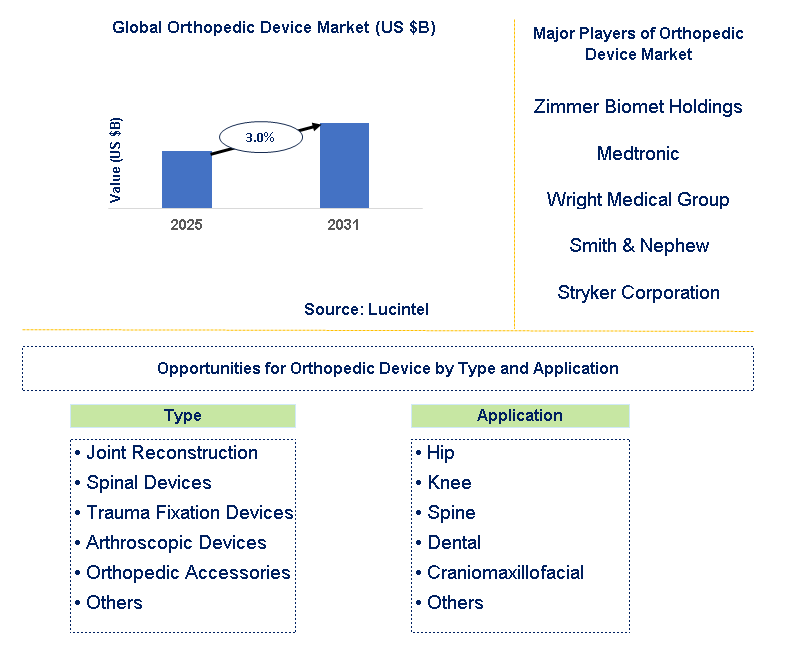 Global Orthopedic Device Market (US $B)

Value (US $B)

3.0%

2025

2031

Source: Lucintel

Major Players of Orthopedic Device Market

Zimmer Biomet Holdings

Medtronic

Wright Medical Group

Smith & Nephew

Stryker Corporation

Opportunities for Orthopedic Device by Type and Application

Type

• Joint Reconstruction
• Spinal Devices
• Trauma Fixation Devices
• Arthroscopic Devices
• Orthopedic Accessories
• Others

Application

• Hip
• Knee
• Spine
• Dental
• Craniomaxillofacial
• Others